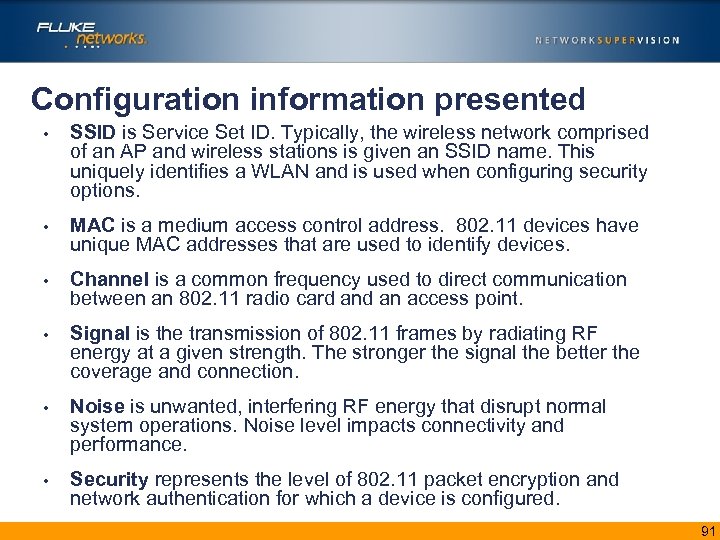 FLUKE networks.

NETWORKSUPERVISION

Configuration information presented

• SSID is Service Set ID. Typically, the wireless network comprised of an AP and wireless stations is given an SSID name. This uniquely identifies a WLAN and is used when configuring security options.

• MAC is a medium access control address. 802.11 devices have unique MAC addresses that are used to identify devices.

• Channel is a common frequency used to direct communication between an 802.11 radio card and an access point.

• Signal is the transmission of 802.11 frames by radiating RF energy at a given strength. The stronger the signal the better the coverage and connection.

• Noise is unwanted, interfering RF energy that disrupt normal system operations. Noise level impacts connectivity and performance.

• Security represents the level of 802.11 packet encryption and network authentication for which a device is configured.

91